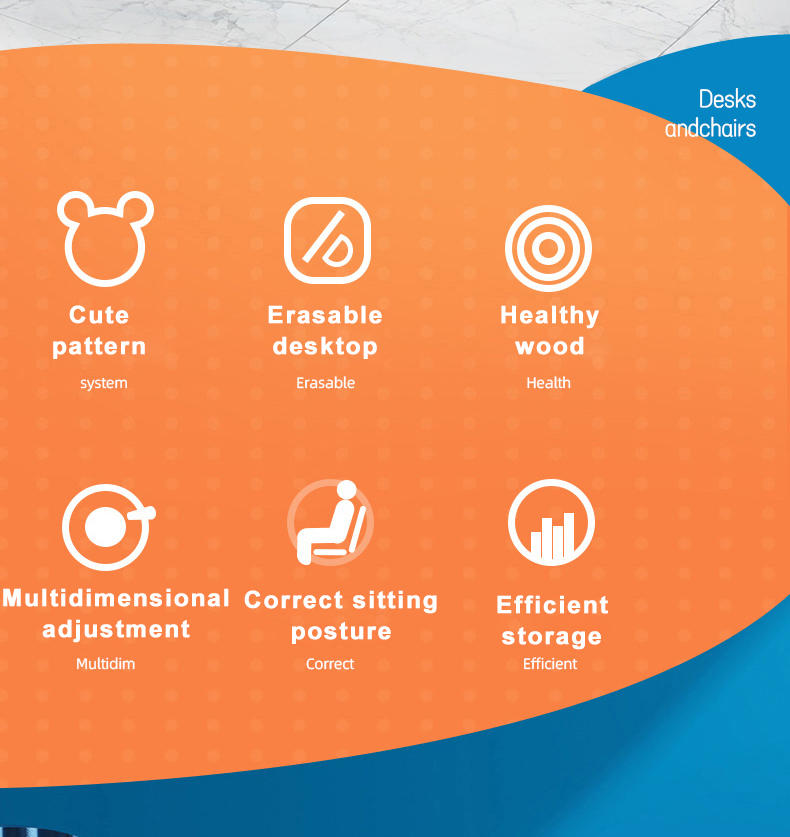 Desks
andchairs

Cute pattern
system

Erasable desktop
Erasable

Healthy wood
Health

Multidimensional adjustment
Multidim

Correct sitting posture
Correct

Efficient storage
Efficient